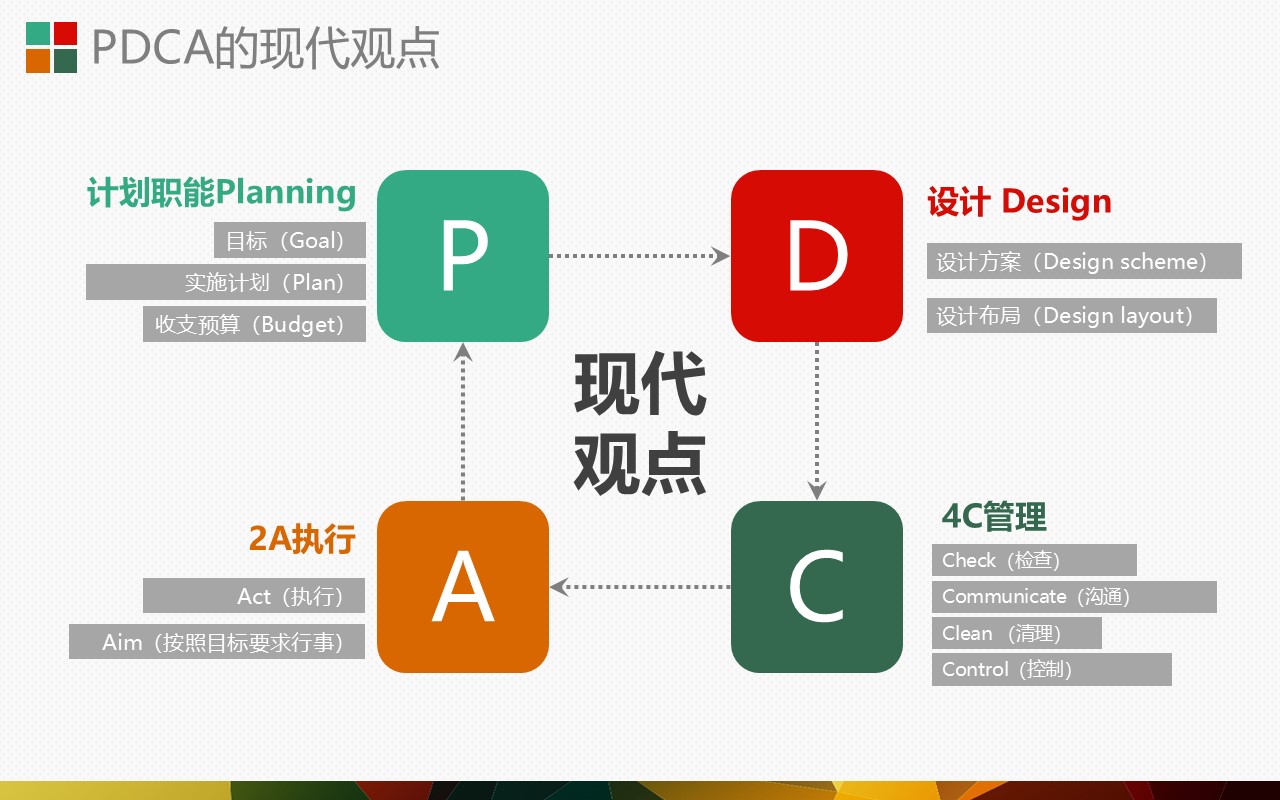 PDCA的现代观点

计划职能Planning
目标（Goal）
实施计划（Plan）
收支预算（Budget）

P

D

设计 Design
设计方案（Design scheme）
设计布局（Design layout）

现代观点

2A执行
Act（执行）
Aim（按照目标要求行事）

A

C

4C管理
Check（检查）
Communicate（沟通）
Clean （清理）
Control（控制）